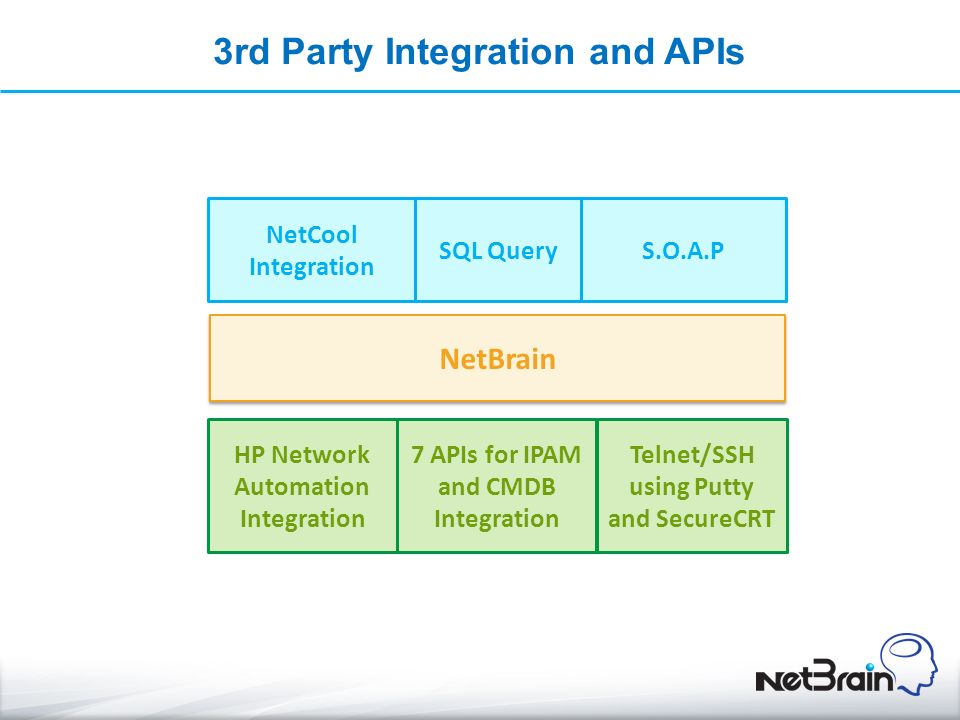 3rd Party Integration and APIs

NetCool Integration

SQL Query

S.O.A.P

NetBrain

HP Network Automation Integration

7 APIs for IPAM and CMDB Integration

Telnet/SSH using Putty and SecureCRT

NetBrain